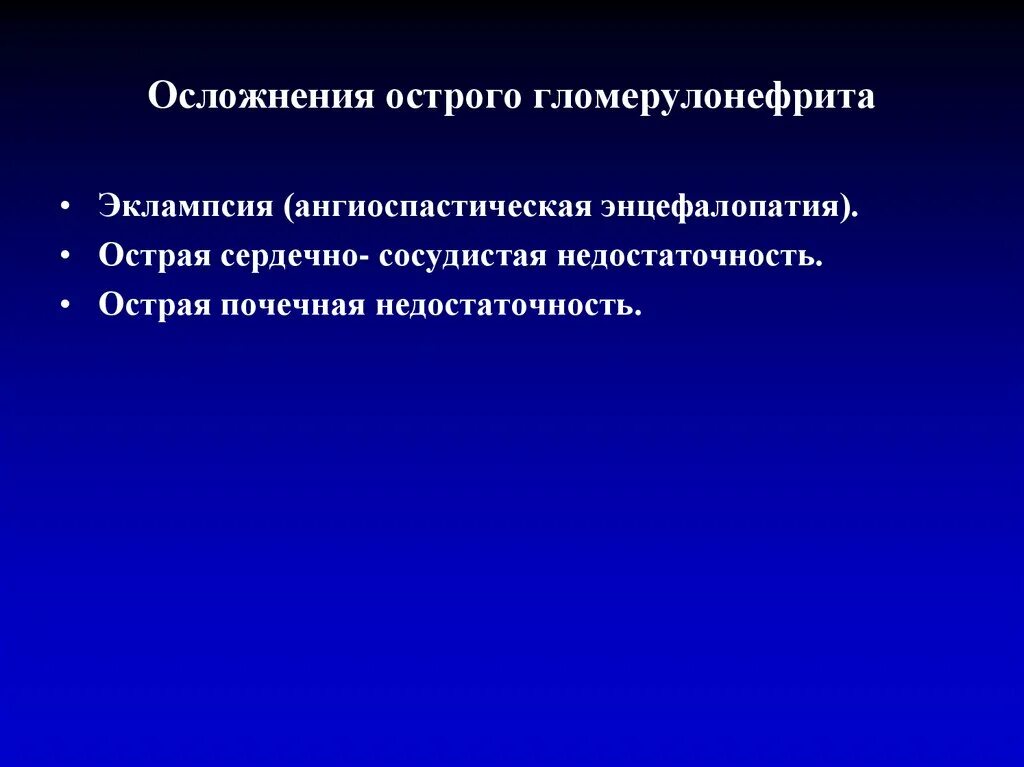 Осложнения острого гломерулонефрита

• Эклампсия (ангиоспастическая энцефалопатия).
• Острая сердечно- сосудистая недостаточность.
• Острая почечная недостаточность.